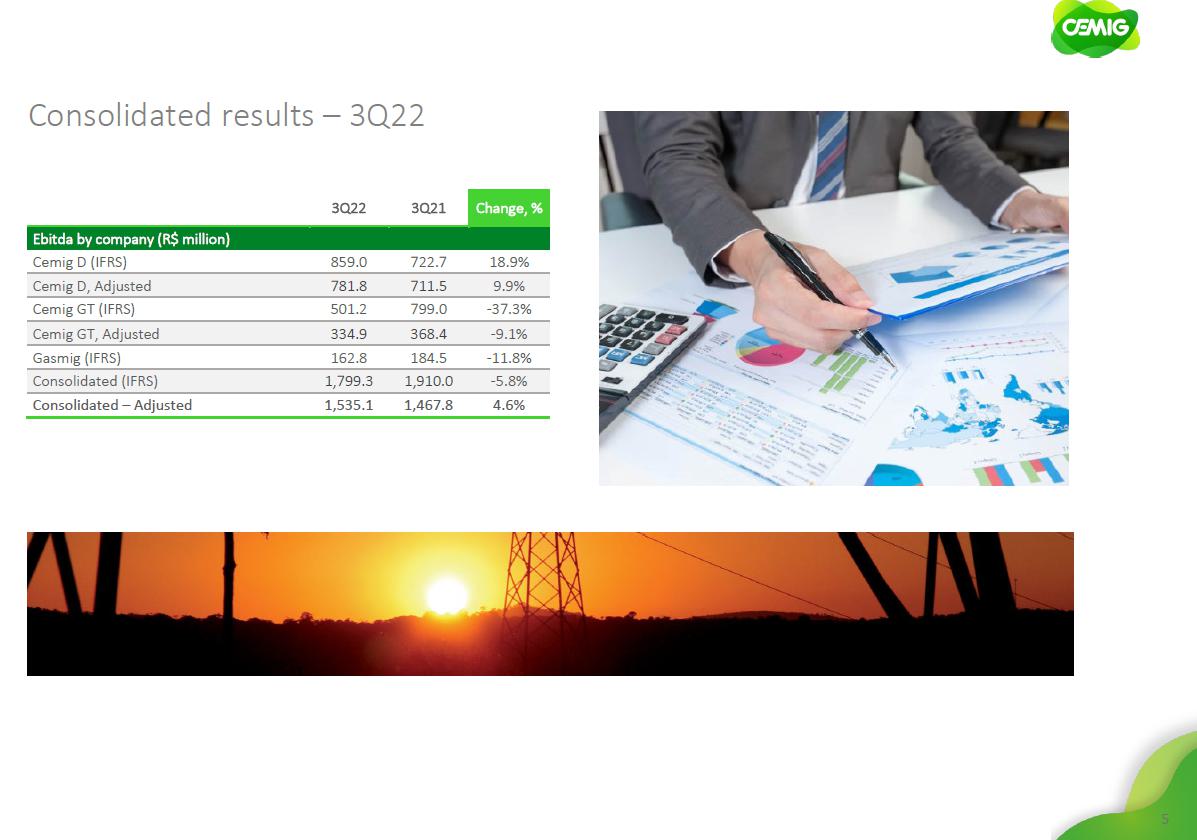 CEMIG

Consolidated results – 3Q22

| | 3Q22 | 3Q21 | Change, % |
|---|---|---|---|
| Ebitda by company (R$ million) | | | |
| Cemig D (IFRS) | 859.0 | 722.7 | 18.9% |
| Cemig D, Adjusted | 781.8 | 711.5 | 9.9% |
| Cemig GT (IFRS) | 501.2 | 799.0 | -37.3% |
| Cemig GT, Adjusted | 334.9 | 368.4 | -9.1% |
| Gasmig (IFRS) | 162.8 | 184.5 | -11.8% |
| Consolidated (IFRS) | 1,799.3 | 1,910.0 | -5.8% |
| Consolidated – Adjusted | 1,535.1 | 1,467.8 | 4.6% |

5